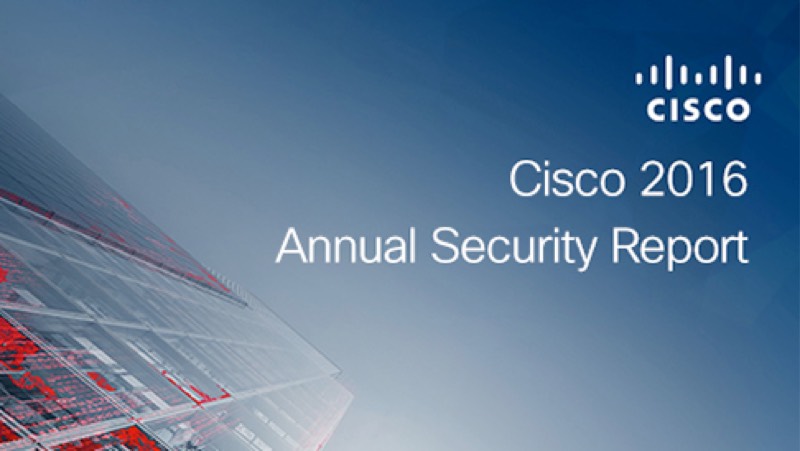 CISCO

Cisco 2016
Annual Security Report